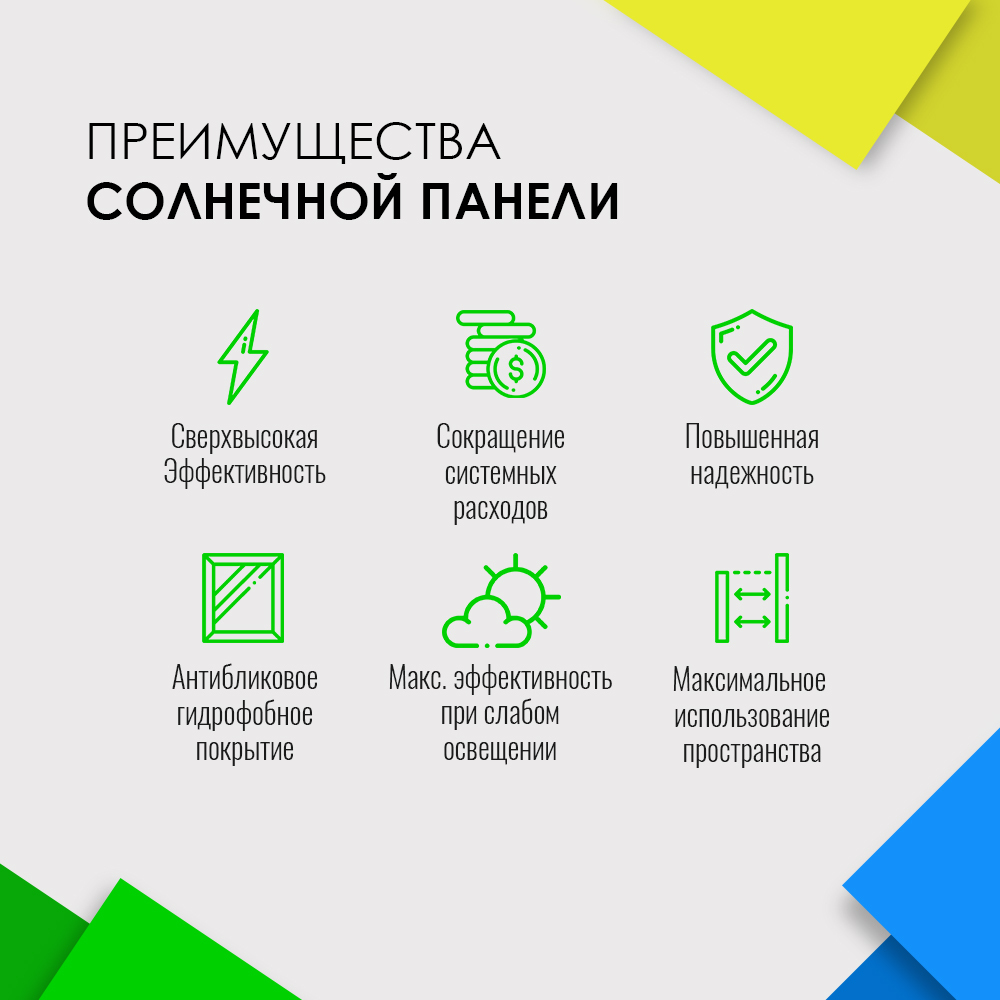 ПРЕИМУЩЕСТВА
СОЛНЕЧНОЙ ПАНЕЛИ

Сверхвысокая Эффективность

Сокращение системных расходов

Повышенная надежность

Антибликовое гидрофобное покрытие

Макс. эффективность при слабом освещении

Максимальное использование пространства